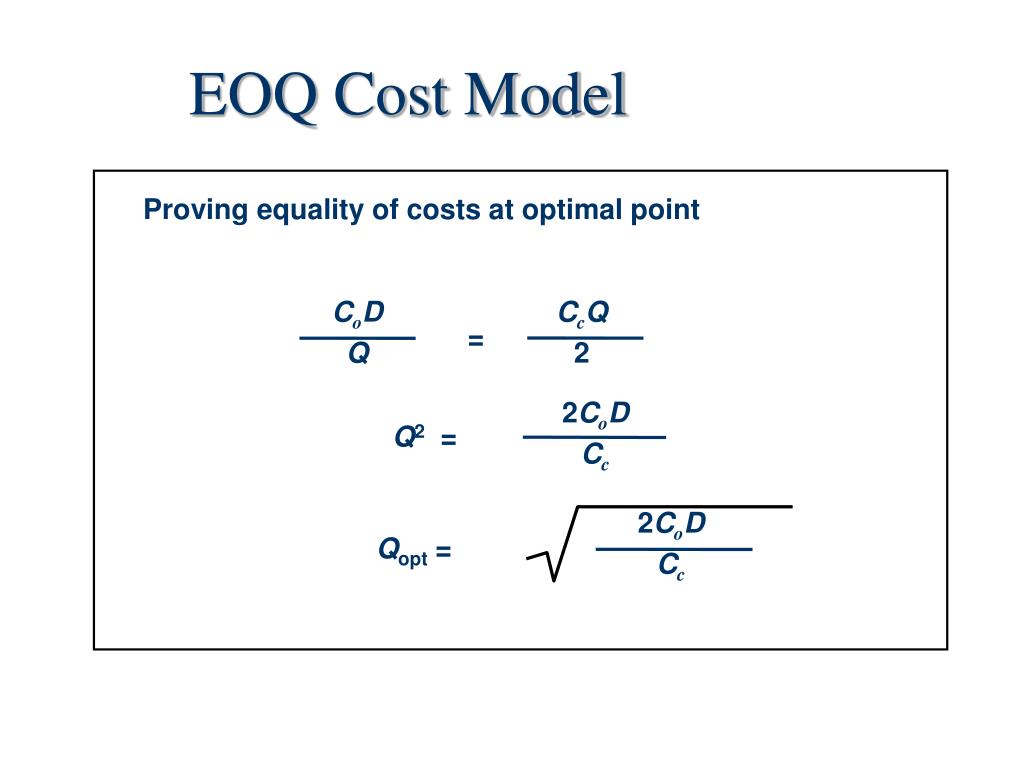 EOQ Cost Model

Proving equality of costs at optimal point

$\frac{C_o D}{Q} = \frac{C_c Q}{2}$

$Q^2 = \frac{2C_o D}{C_c}$

$Q_{opt} = \sqrt{\frac{2C_o D}{C_c}}$